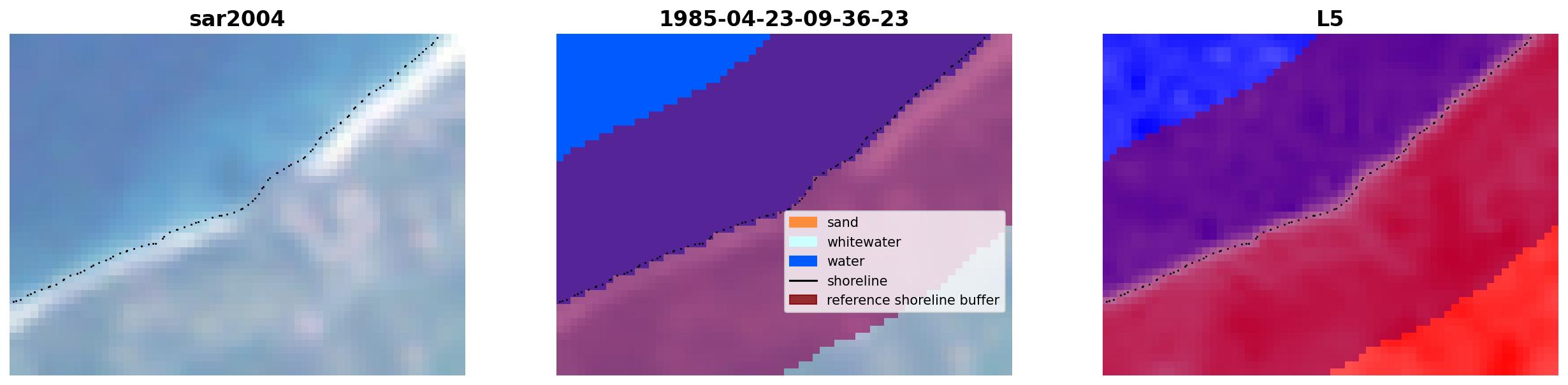 sar2004

1985-04-23-09-36-23

sand
whitewater
water
shoreline
reference shoreline buffer

L5